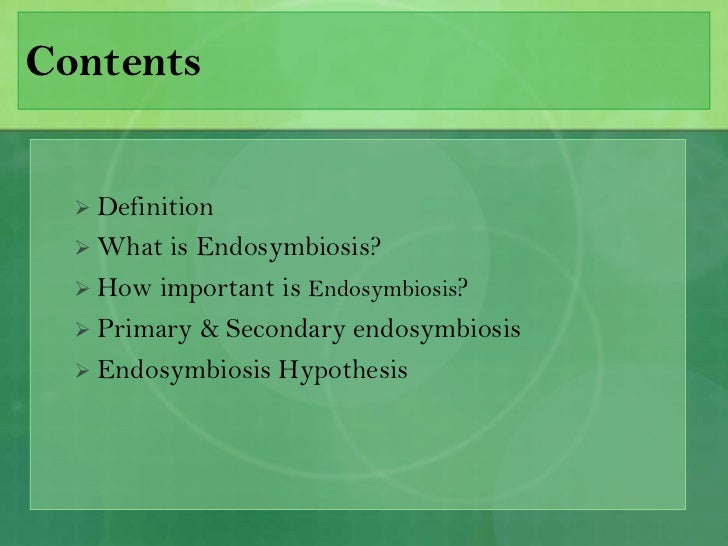 Contents

➢ Definition
➢ What is Endosymbiosis?
➢ How important is Endosymbiosis?
➢ Primary & Secondary endosymbiosis
➢ Endosymbiosis Hypothesis